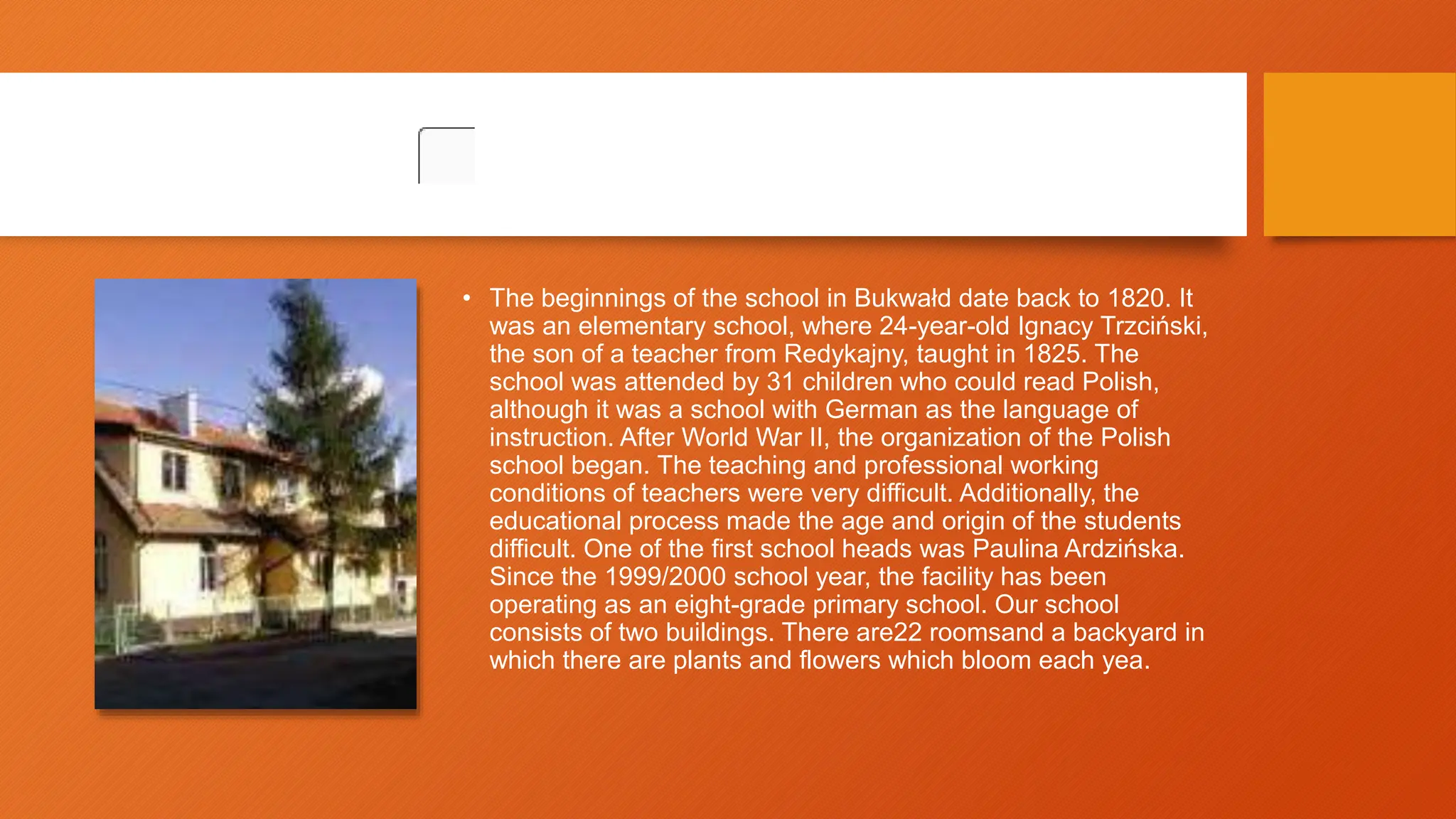 • The beginnings of the school in Bukwałd date back to 1820. It was an elementary school, where 24-year-old Ignacy Trzciński, the son of a teacher from Redykajny, taught in 1825. The school was attended by 31 children who could read Polish, although it was a school with German as the language of instruction. After World War II, the organization of the Polish school began. The teaching and professional working conditions of teachers were very difficult. Additionally, the educational process made the age and origin of the students difficult. One of the first school heads was Paulina Ardzińska. Since the 1999/2000 school year, the facility has been operating as an eight-grade primary school. Our school consists of two buildings. There are22 roomsand a backyard in which there are plants and flowers which bloom each yea.